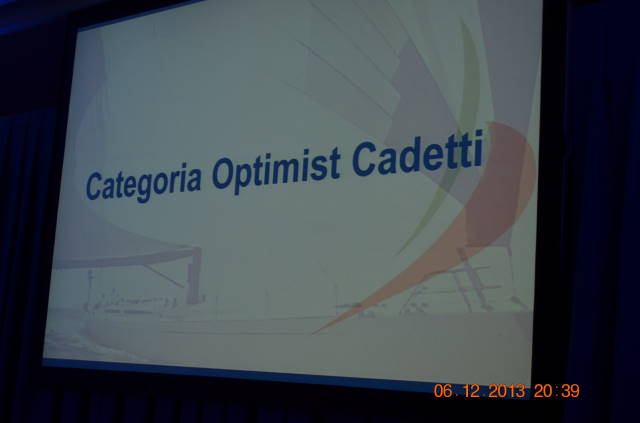 Categoria Optimist Cadetti

06.12.2013 20:39